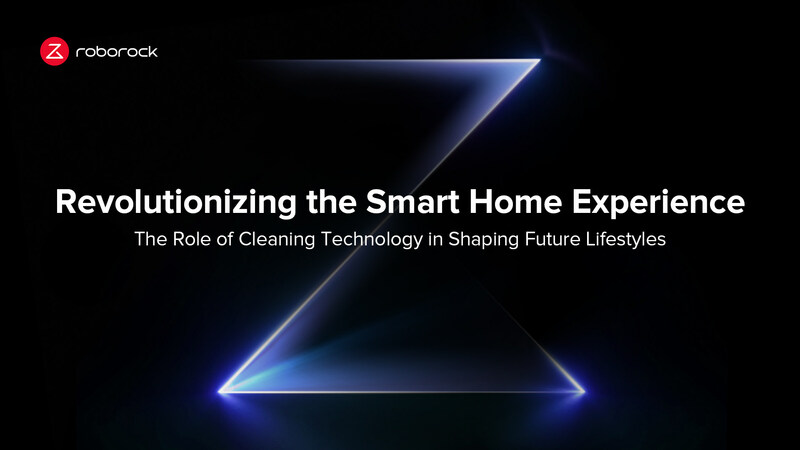 roborock

Revolutionizing the Smart Home Experience

The Role of Cleaning Technology in Shaping Future Lifestyles